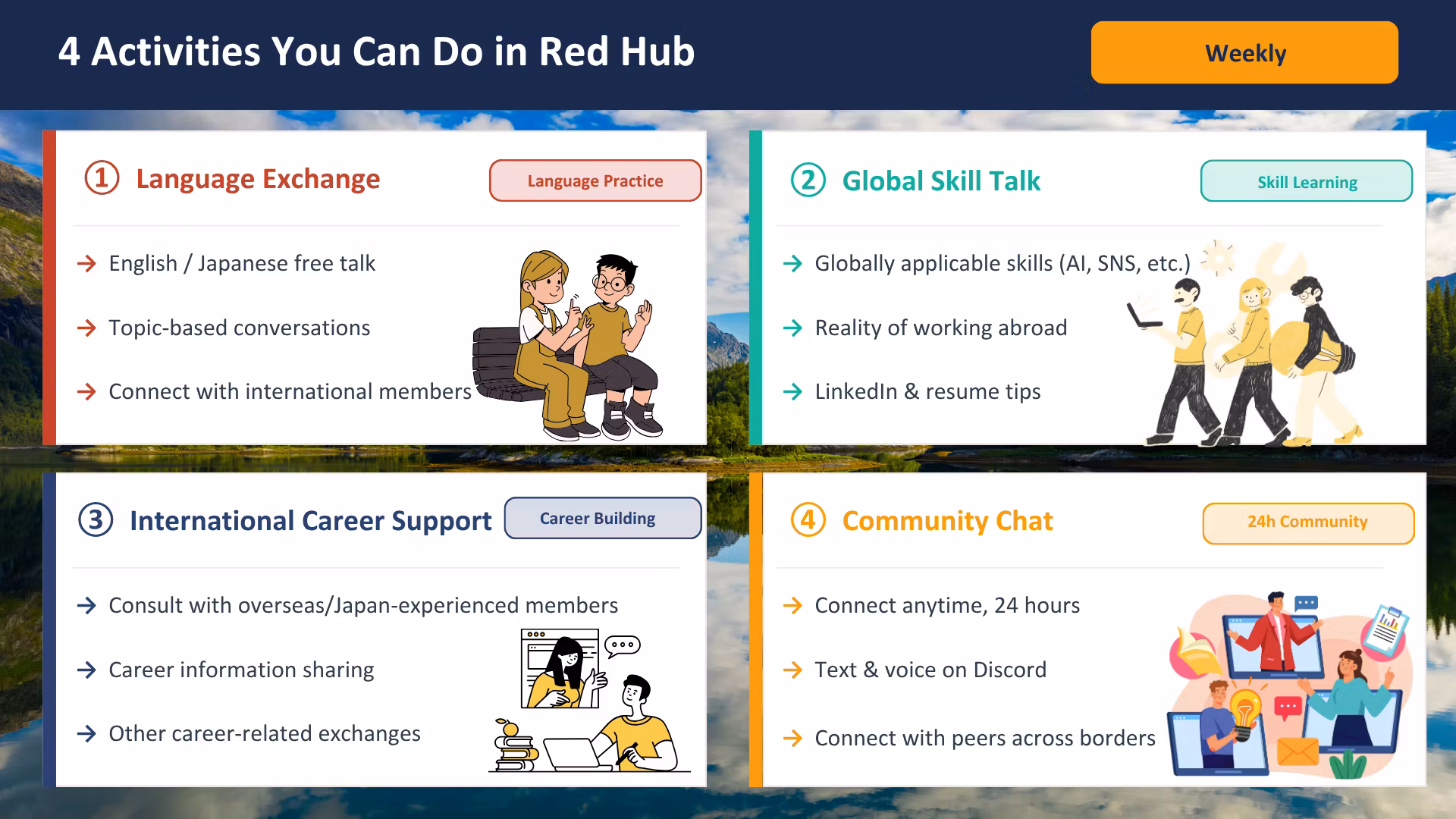 4 Activities You Can Do in Red Hub

Weekly

① Language Exchange

Language Practice

→ English / Japanese free talk

→ Topic-based conversations

→ Connect with international members

② Global Skill Talk

Skill Learning

→ Globally applicable skills (AI, SNS, etc.)

→ Reality of working abroad

→ LinkedIn & resume tips

③ International Career Support

Career Building

→ Consult with overseas/Japan-experienced members

→ Career information sharing

→ Other career-related exchanges

④ Community Chat

24h Community

→ Connect anytime, 24 hours

→ Text & voice on Discord

→ Connect with peers across borders